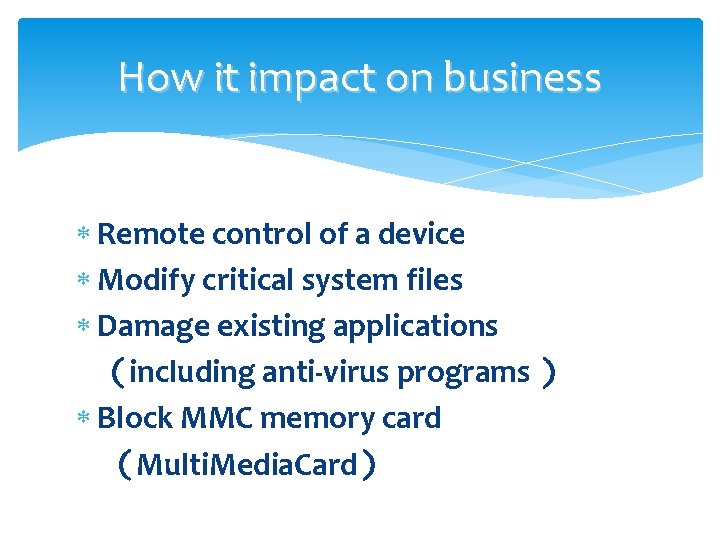 How it impact on business

* Remote control of a device
* Modify critical system files
* Damage existing applications （including anti-virus programs ）
* Block MMC memory card （MultiMediaCard）